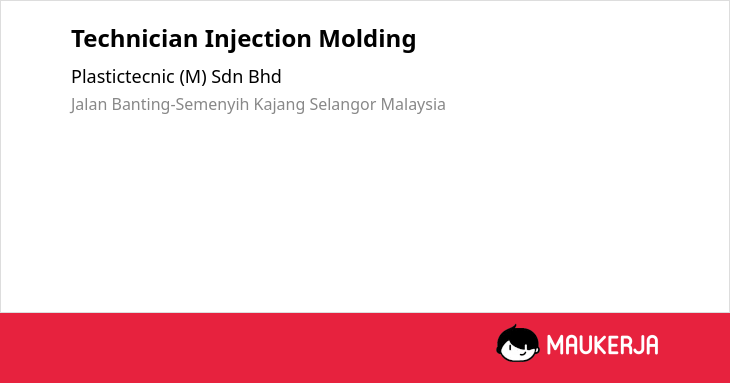 Technician Injection Molding

Plastictecnic (M) Sdn Bhd

Jalan Banting-Semenyih Kajang Selangor Malaysia

MAUKERJA